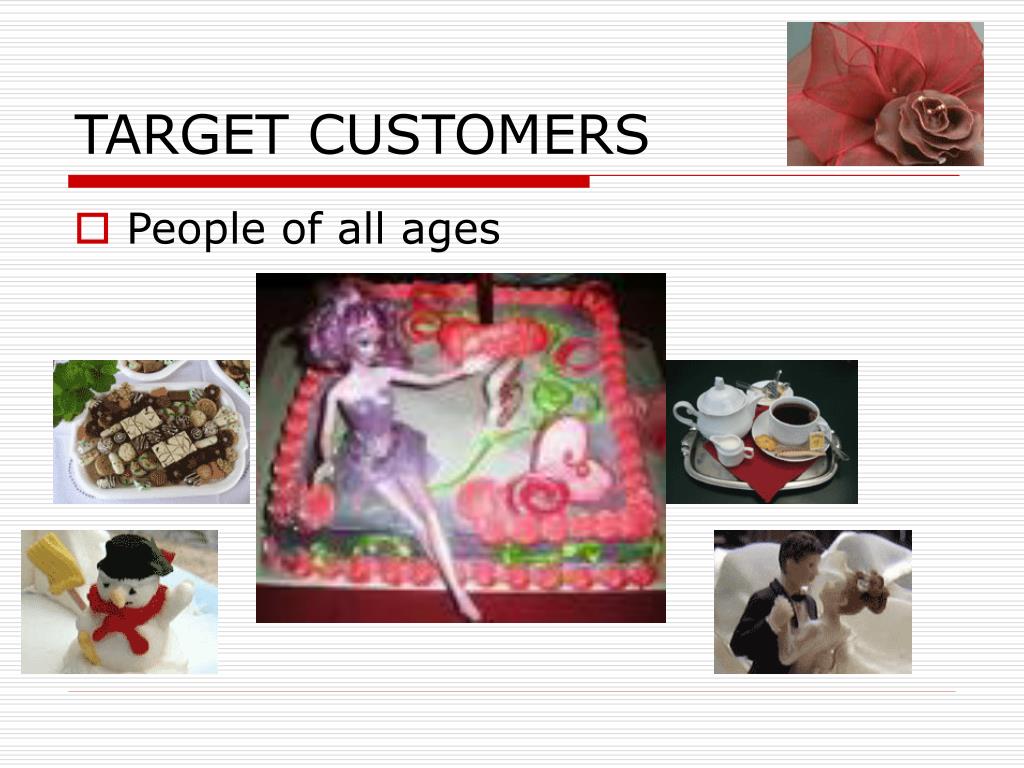 TARGET CUSTOMERS

People of all ages